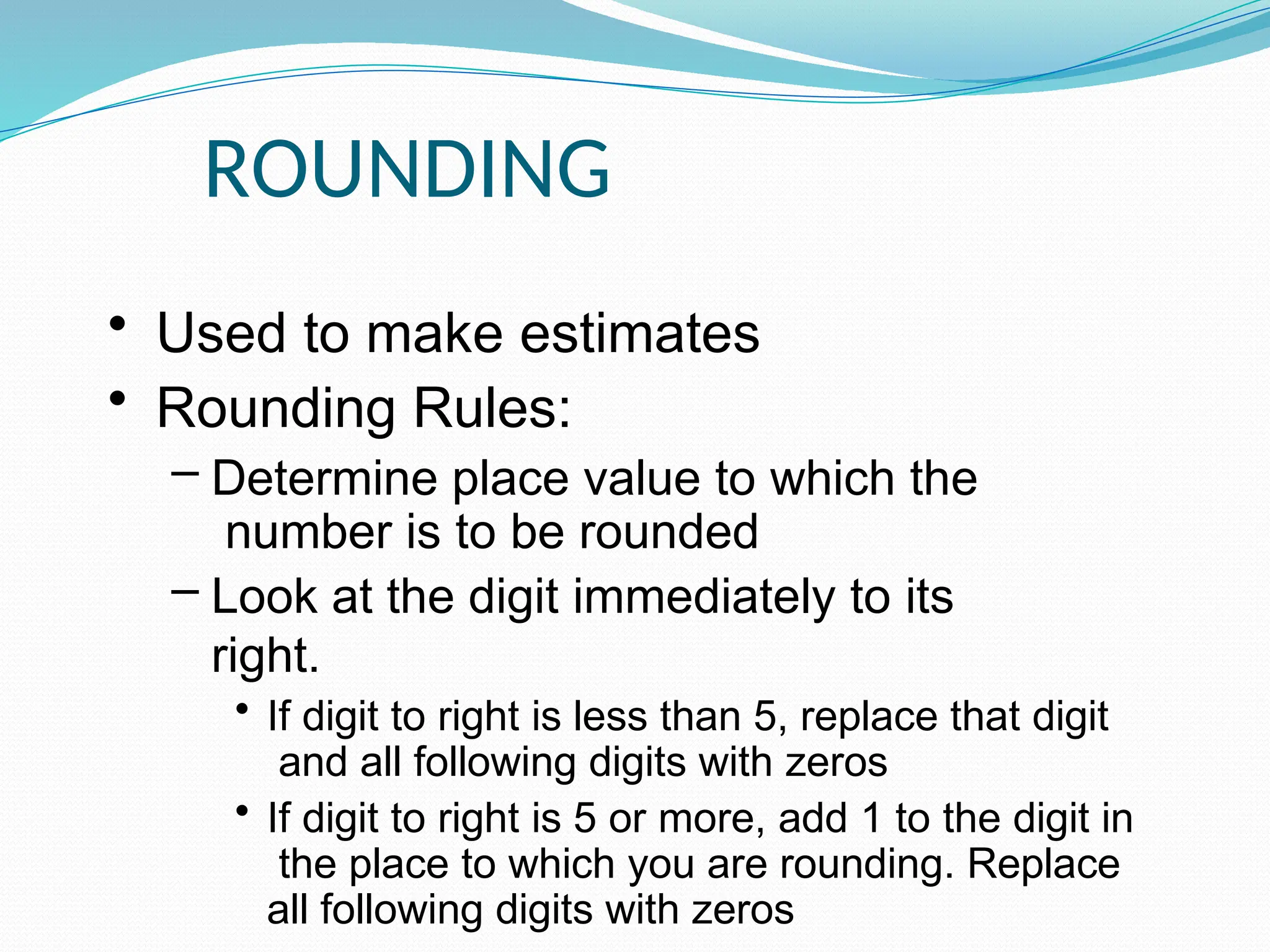 ROUNDING

• Used to make estimates
• Rounding Rules:
– Determine place value to which the number is to be rounded
– Look at the digit immediately to its right.
• If digit to right is less than 5, replace that digit and all following digits with zeros
• If digit to right is 5 or more, add 1 to the digit in the place to which you are rounding. Replace all following digits with zeros